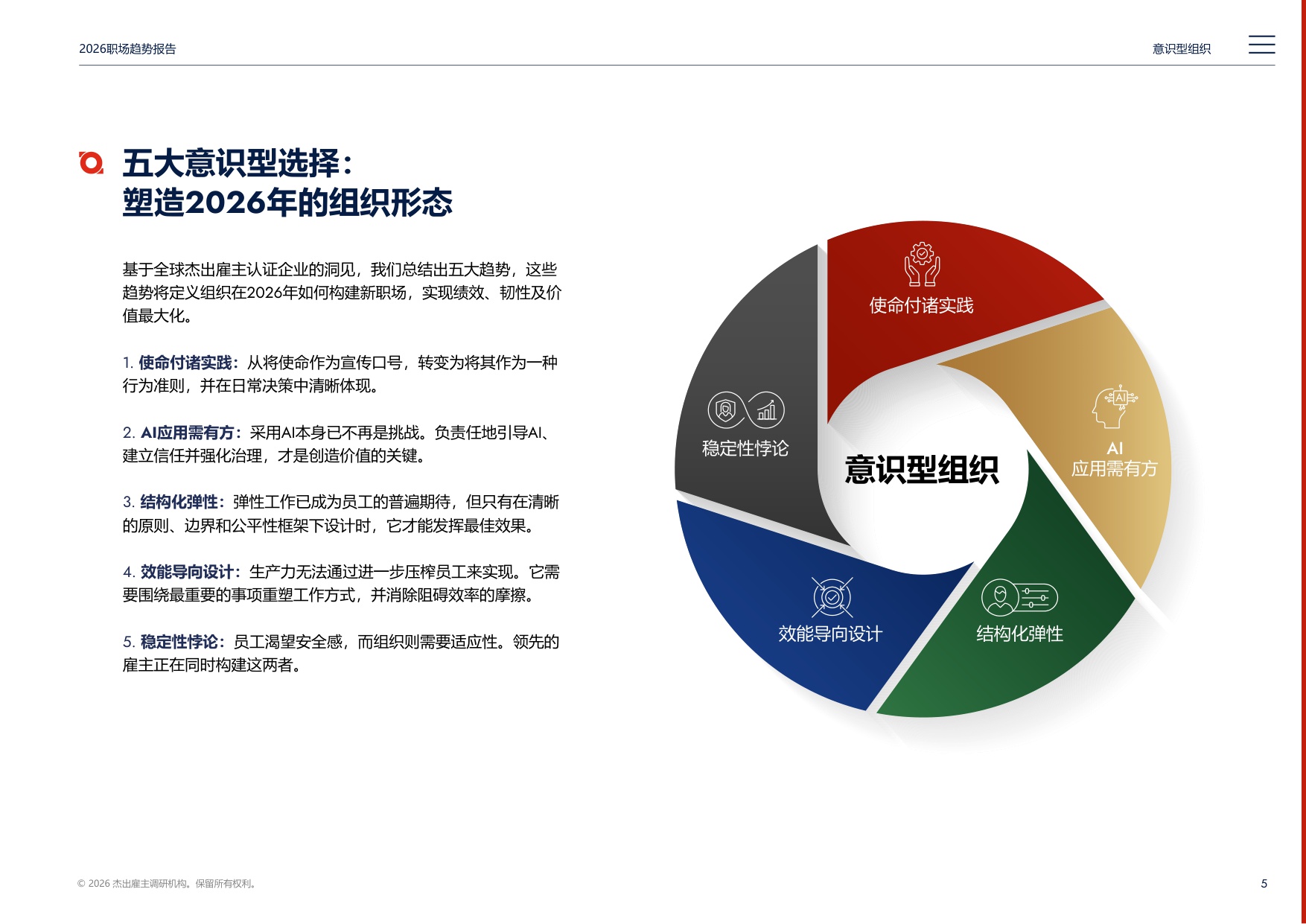 2026职场趋势报告

意识型组织

五大意识型选择：
塑造2026年的组织形态

基于全球杰出雇主认证企业的洞见，我们总结出五大趋势，这些趋势将定义组织在2026年如何构建新职场，实现绩效、韧性及价值最大化。

1. 使命付诸实践：从将使命作为宣传口号，转变为将其作为一种行为准则，并在日常决策中清晰体现。

2. AI应用需有方：采用AI本身已不再是挑战。负责任地引导AI、建立信任并强化治理，才是创造价值的关键。

3. 结构化弹性：弹性工作已成为员工的普遍期待，但只有在清晰的原则、边界和公平性框架下设计时，它才能发挥最佳效果。

4. 效能导向设计：生产力无法通过进一步压榨员工来实现。它需要围绕最重要的事项重塑工作方式，并消除阻碍效率的摩擦。

5. 稳定性悖论：员工渴望安全感，而组织则需要适应性。领先的雇主正在同时构建这两者。

使命付诸实践

AI
应用需有方

结构化弹性

效能导向设计

稳定性悖论

意识型组织

© 2026 杰出雇主调研机构。保留所有权利。

5